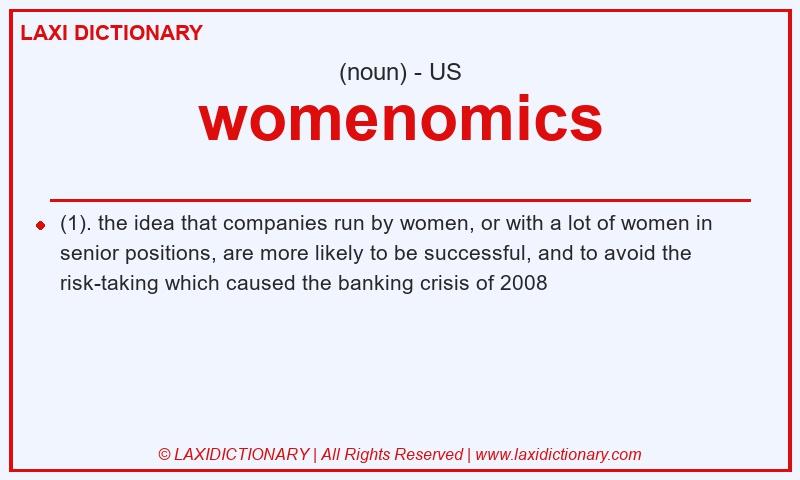 LAXI DICTIONARY

(noun) - US

womenomics

(1). the idea that companies run by women, or with a lot of women in senior positions, are more likely to be successful, and to avoid the risk-taking which caused the banking crisis of 2008

© LAXIDICTIONARY | All Rights Reserved | www.laxidictionary.com